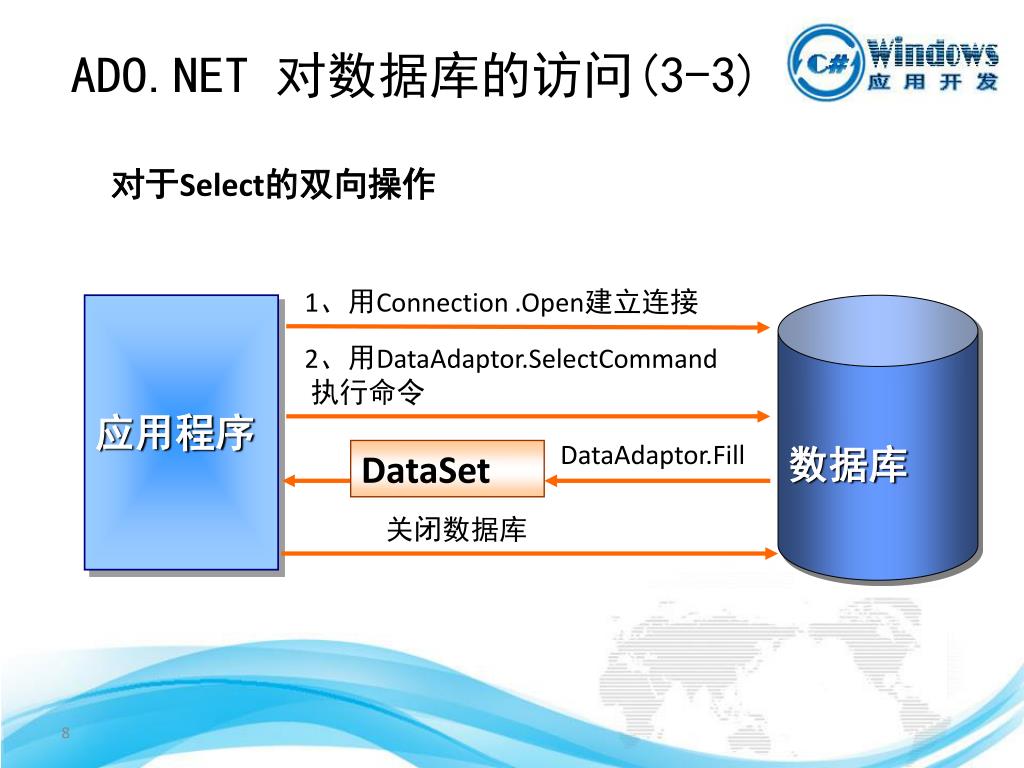 ADO.NET 对数据库的访问(3-3)

C# Windows 应用开发

对于Select的双向操作

应用程序

1、用Connection .Open建立连接

2、用DataAdaptor.SelectCommand 执行命令

DataSet

DataAdaptor.Fill

关闭数据库

数据库

8